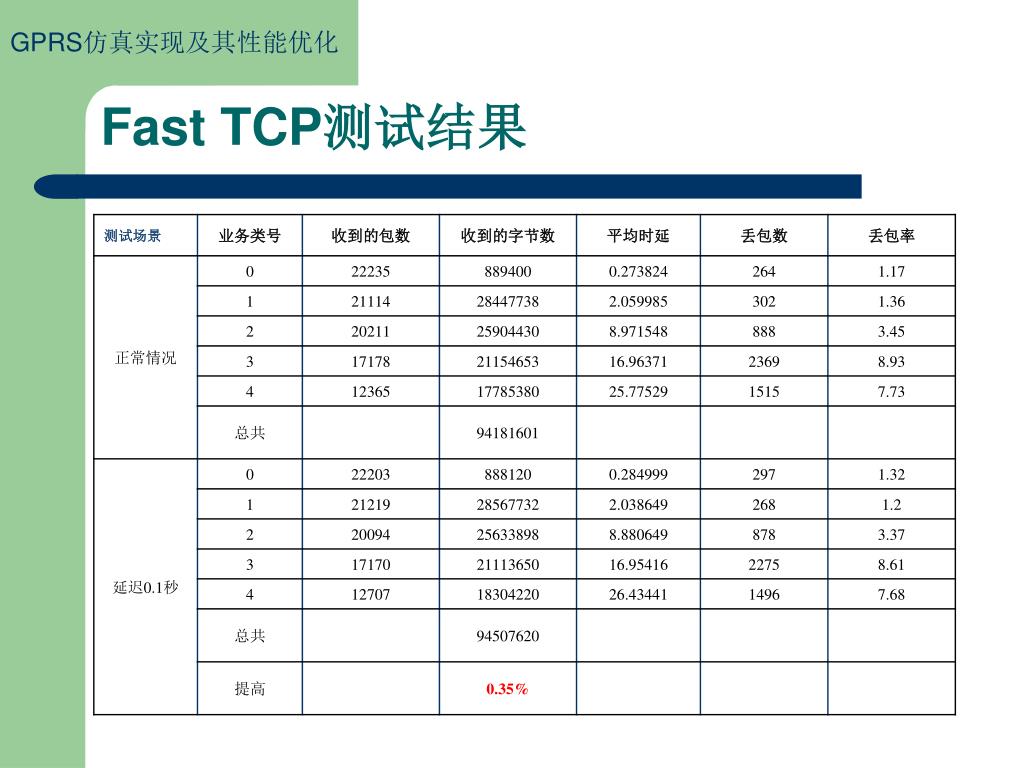 GPRS仿真实现及其性能优化

Fast TCP测试结果

| 测试场景 | 业务类号 | 收到的包数 | 收到的字节数 | 平均时延 | 丢包数 | 丢包率 |
|---|---|---|---|---|---|---|
| 正常情况 | 0 | 22235 | 889400 | 0.273824 | 264 | 1.17 |
| | 1 | 21114 | 28447738 | 2.059985 | 302 | 1.36 |
| | 2 | 20211 | 25904430 | 8.971548 | 888 | 3.45 |
| | 3 | 17178 | 21154653 | 16.96371 | 2369 | 8.93 |
| | 4 | 12365 | 17785380 | 25.77529 | 1515 | 7.73 |
| | 总共 | | 94181601 | | | |
| 延迟0.1秒 | 0 | 22203 | 888120 | 0.284999 | 297 | 1.32 |
| | 1 | 21219 | 28567732 | 2.038649 | 268 | 1.2 |
| | 2 | 20094 | 25633898 | 8.880649 | 878 | 3.37 |
| | 3 | 17170 | 21113650 | 16.95416 | 2275 | 8.61 |
| | 4 | 12707 | 18304220 | 26.43441 | 1496 | 7.68 |
| | 总共 | | 94507620 | | | |
| | 提高 | | 0.35% | | | |